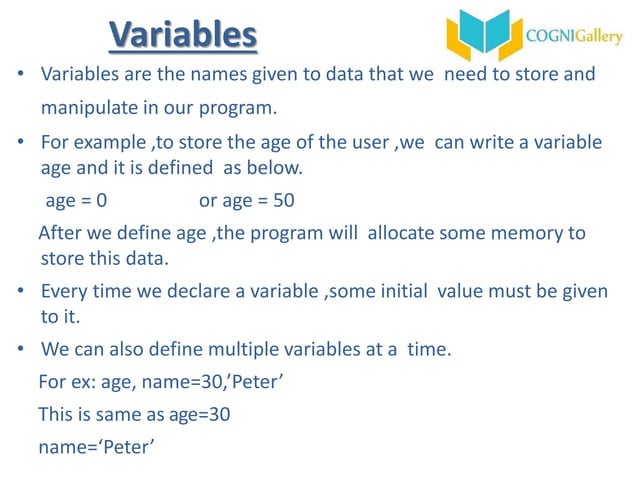 Variables

COGNIGallery

• Variables are the names given to data that we need to store and manipulate in our program.

• For example ,to store the age of the user ,we can write a variable age and it is defined as below.

age = 0 or age = 50

After we define age ,the program will allocate some memory to store this data.

• Every time we declare a variable ,some initial value must be given to it.

• We can also define multiple variables at a time.

For ex: age, name=30,'Peter'

This is same as age=30

name='Peter'